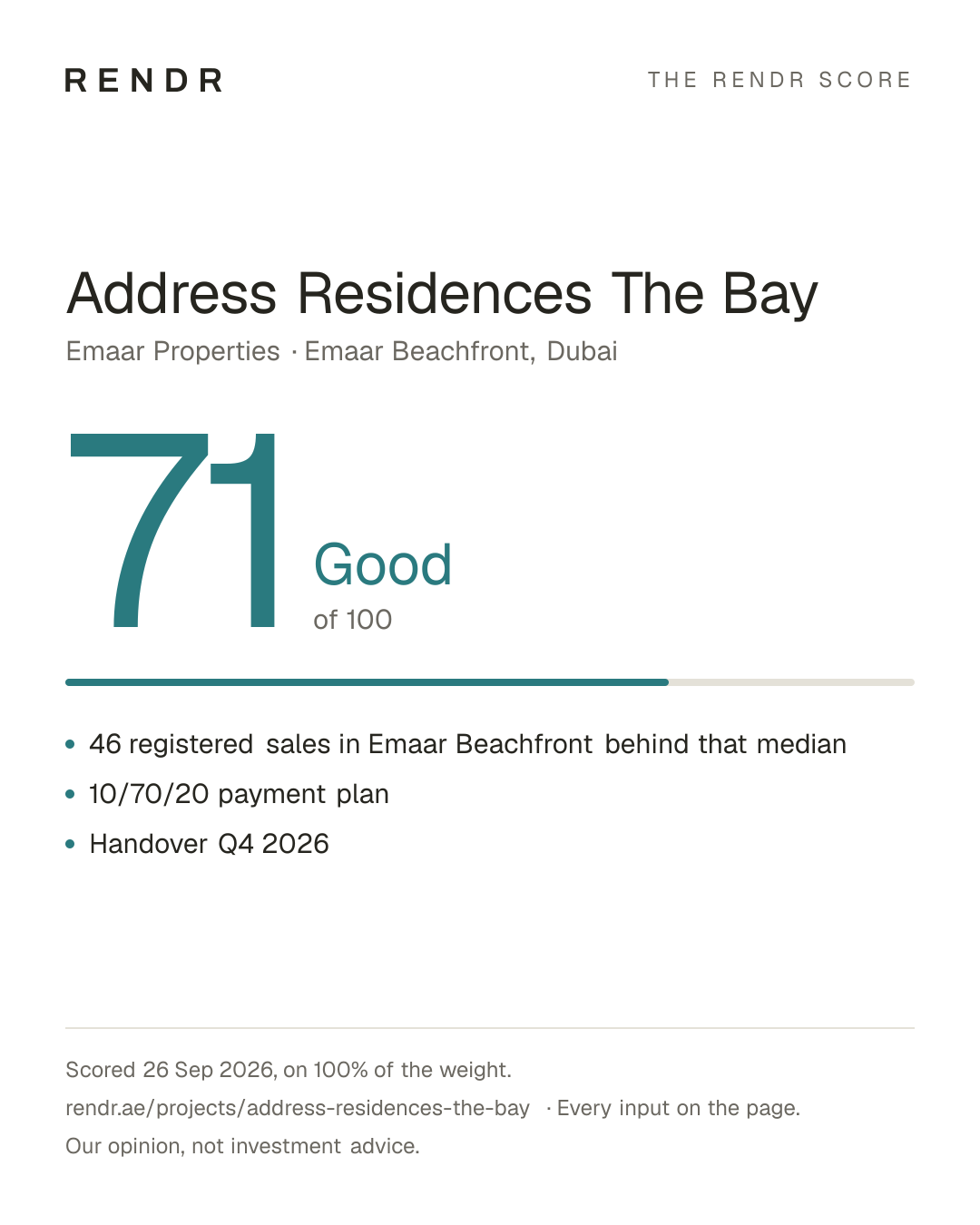 RENDR

THE RENDR SCORE

Address Residences The Bay

Emaar Properties · Emaar Beachfront, Dubai

71

Good

of 100

• 46 registered sales in Emaar Beachfront behind that median
• 10/70/20 payment plan
• Handover Q4 2026

Scored 26 Sep 2026, on 100% of the weight.

rendr.ae/projects/address-residences-the-bay · Every input on the page.

Our opinion, not investment advice.